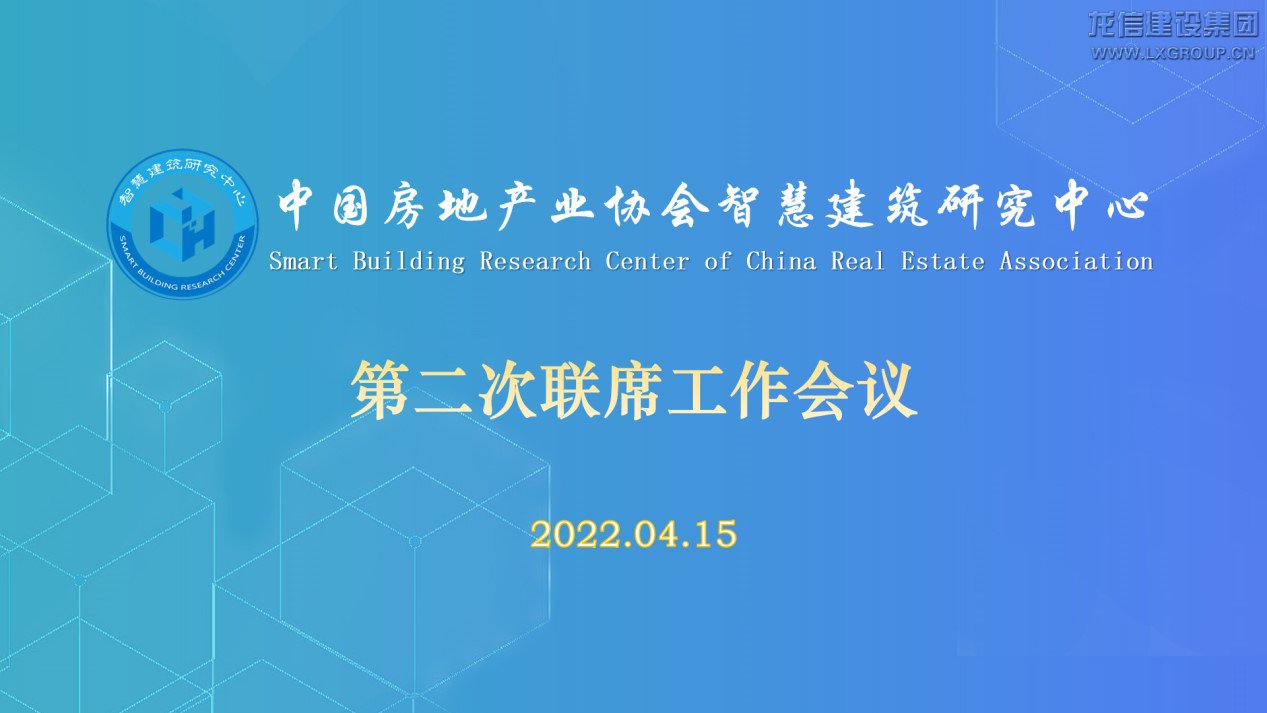 龙信建设集团
WWW.LXGROUP.CN

智慧建筑研究中心
SMART BUILDING RESEARCH CENTER

中国房地产业协会智慧建筑研究中心
Smart Building Research Center of China Real Estate Association

第二次联席工作会议

2022.04.15